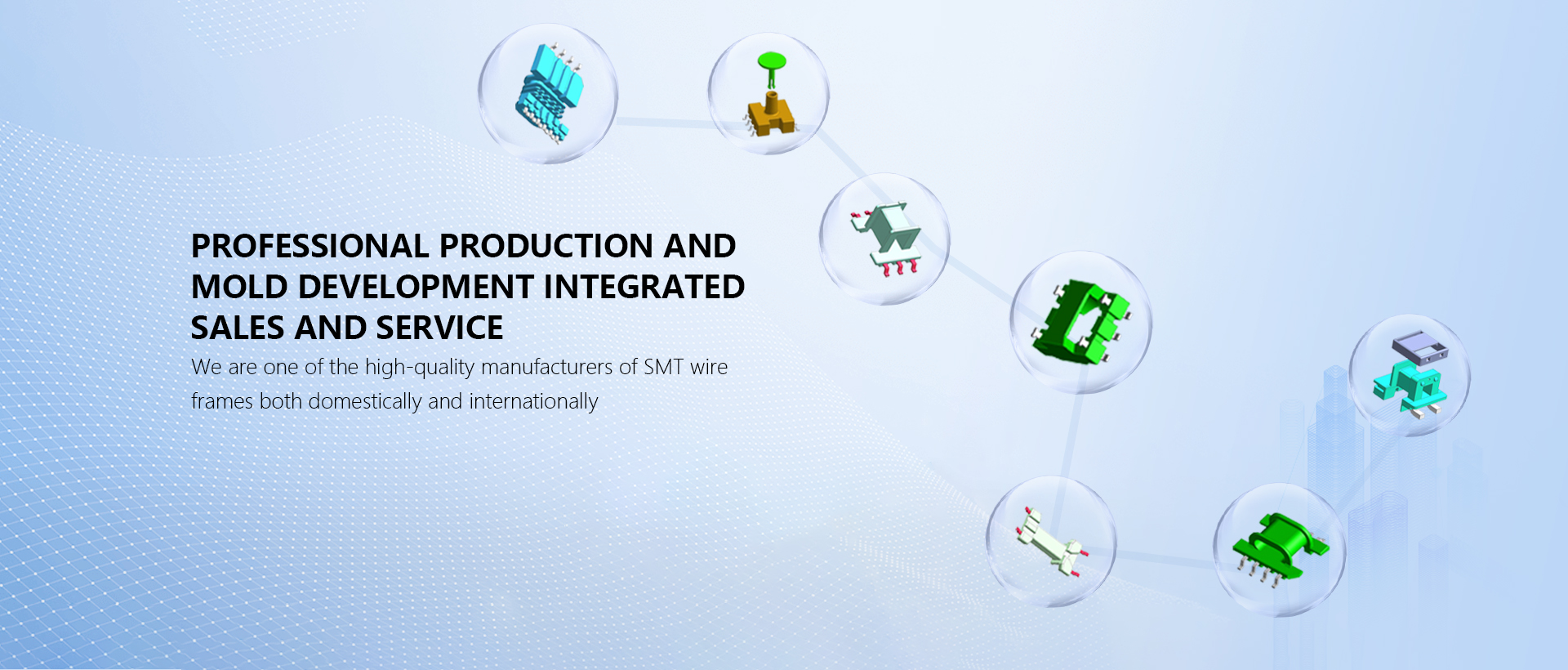 PROFESSIONAL PRODUCTION AND MOLD DEVELOPMENT INTEGRATED SALES AND SERVICE

We are one of the high-quality manufacturers of SMT wire frames both domestically and internationally